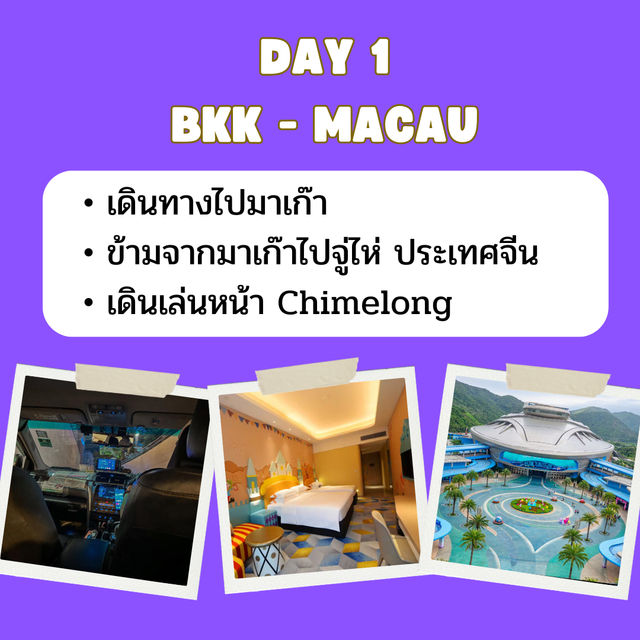 DAY 1
BKK - MACAU

• เดินทางไปมาเก๊า
• ข้ามจากมาเก๊าไปจู่ไห่ ประเทศจีน
• เดินเล่นหน้า Chimelong